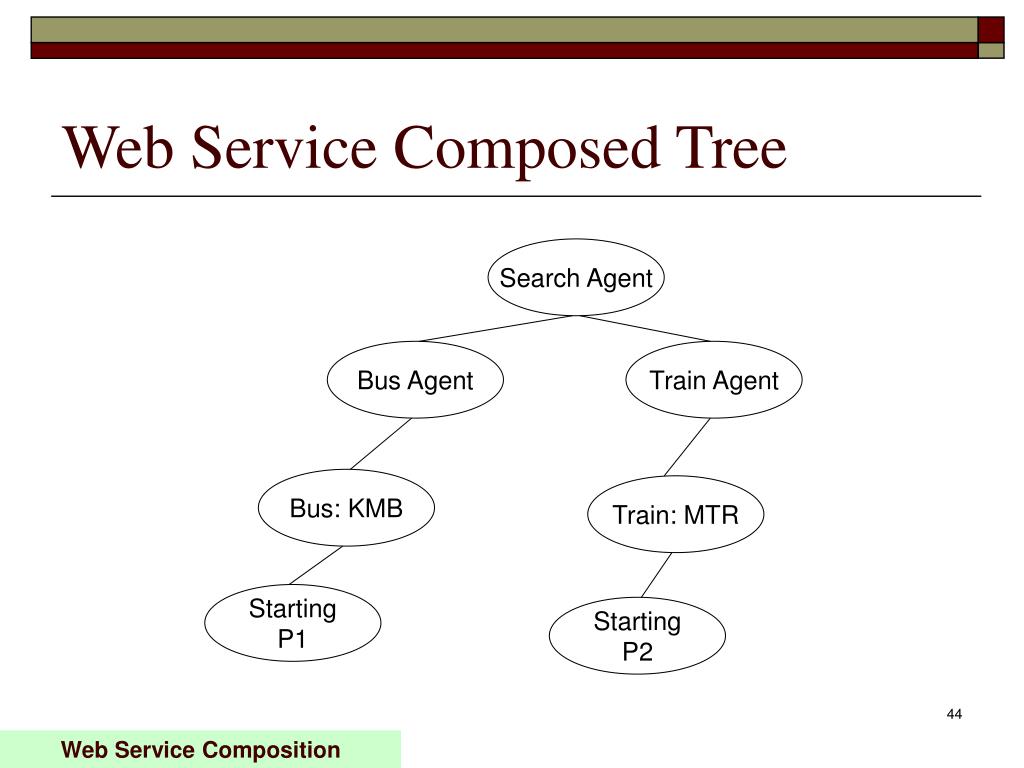 Web Service Composed Tree

Search Agent

Bus Agent

Train Agent

Bus: KMB

Train: MTR

Starting P1

Starting P2

44

Web Service Composition